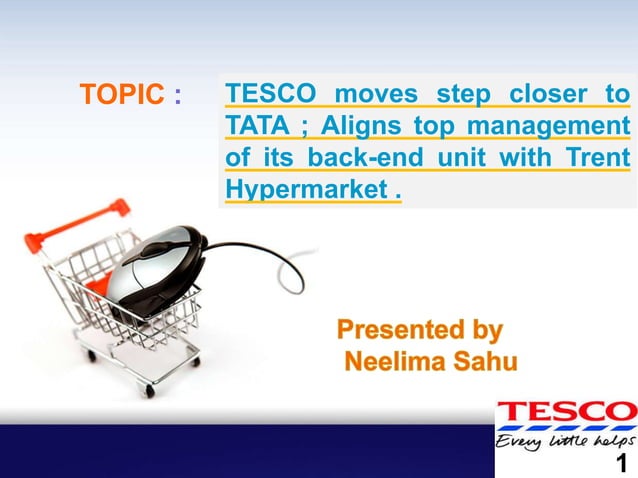 TOPIC : TESCO moves step closer to TATA ; Aligns top management of its back-end unit with Trent Hypermarket .

Presented by
Neelima Sahu

TESCO
Every little helps

1